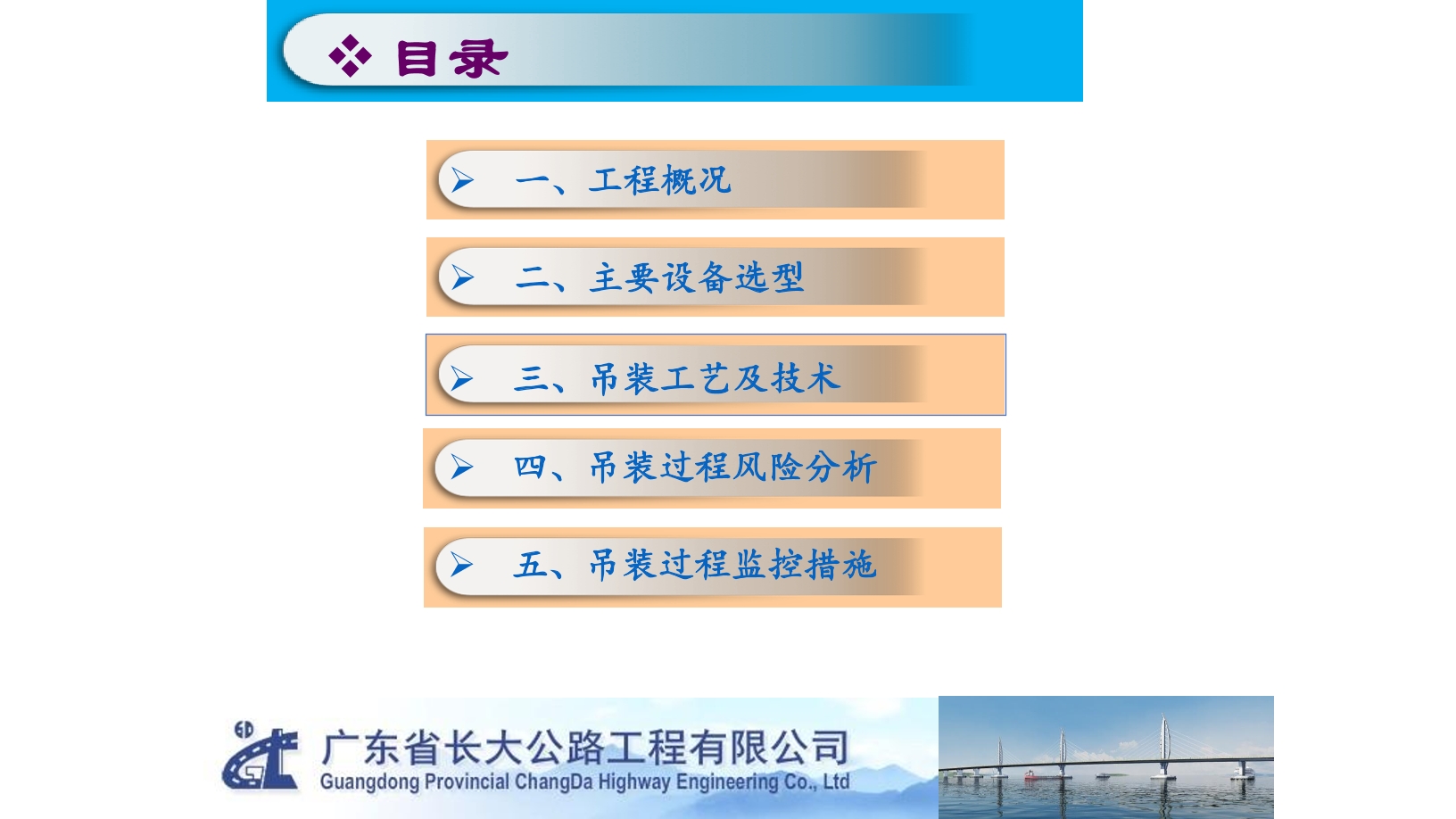 ❖ 目录

➢ 一、工程概况

➢ 二、主要设备选型

➢ 三、吊装工艺及技术

➢ 四、吊装过程风险分析

➢ 五、吊装过程监控措施

GD
广东省长大公路工程有限公司
Guangdong Provincial ChangDa Highway Engineering Co., Ltd